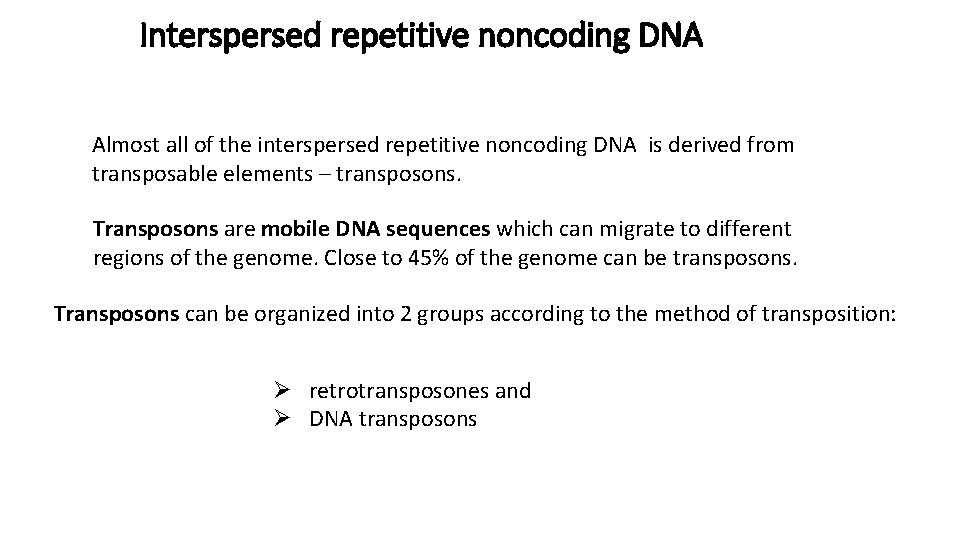 Interspersed repetitive noncoding DNA

Almost all of the interspersed repetitive noncoding DNA is derived from transposable elements – transposons.

Transposons are mobile DNA sequences which can migrate to different regions of the genome. Close to 45% of the genome can be transposons.

Transposons can be organized into 2 groups according to the method of transposition:

➢ retrotransposones and
➢ DNA transposons